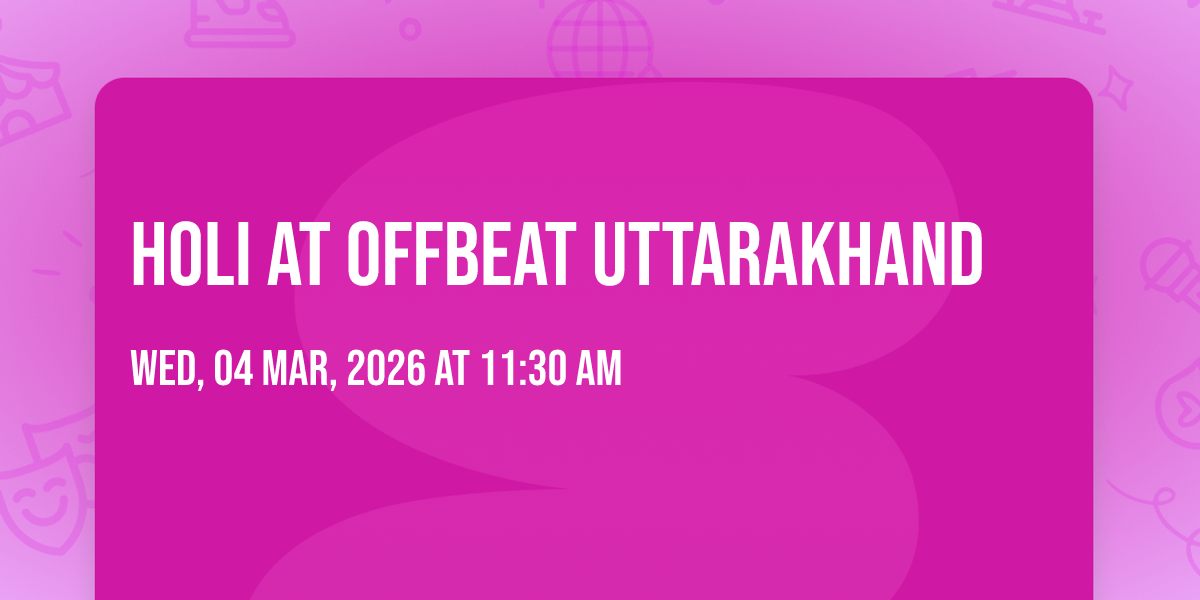 HOLI AT OFFBEAT UTTARAKHAND

WED, 04 MAR, 2026 AT 11:30 AM